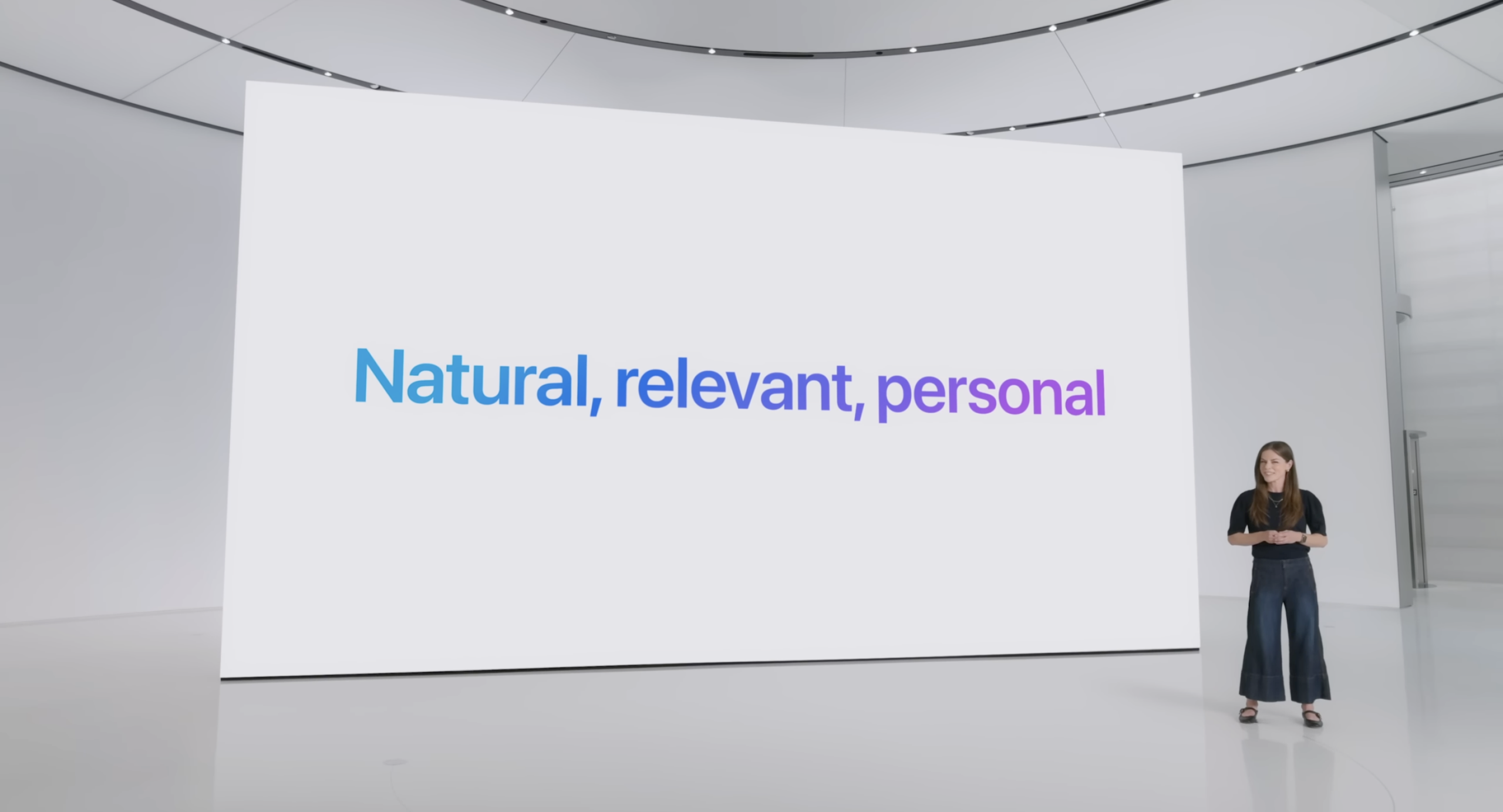 Natural, relevant, personal